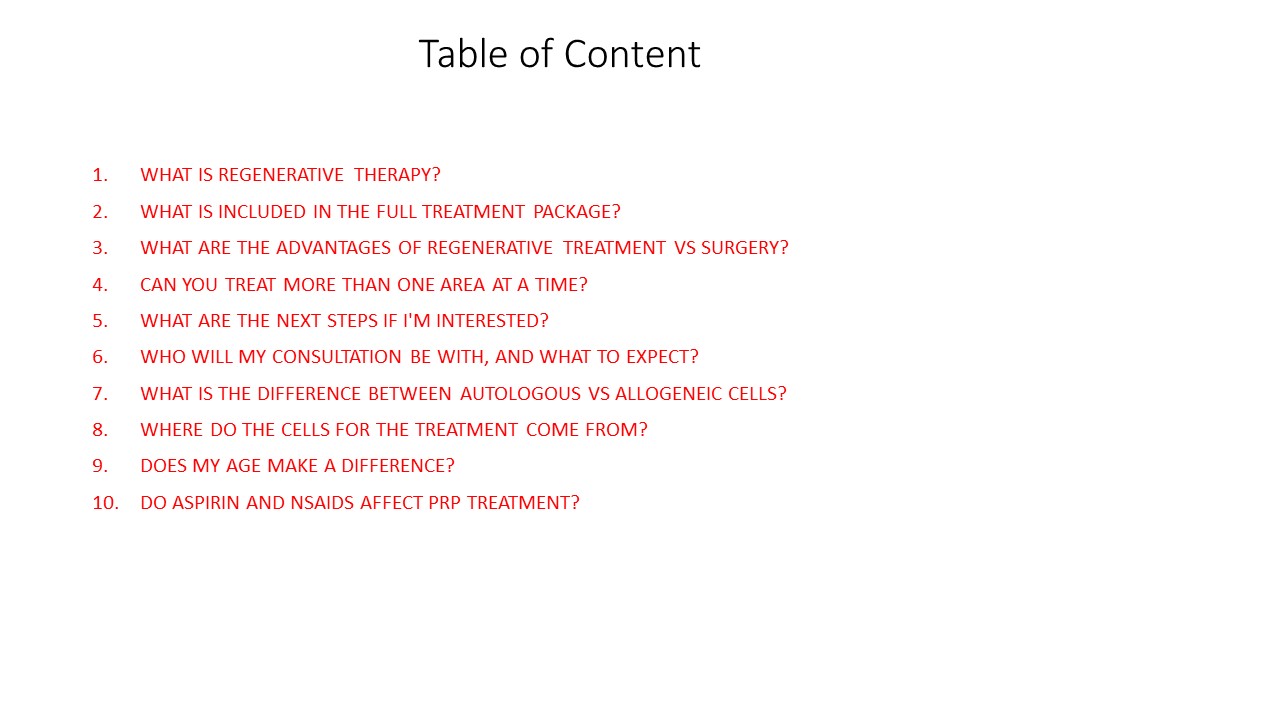 Table of Content

1. WHAT IS REGENERATIVE THERAPY?
2. WHAT IS INCLUDED IN THE FULL TREATMENT PACKAGE?
3. WHAT ARE THE ADVANTAGES OF REGENERATIVE TREATMENT VS SURGERY?
4. CAN YOU TREAT MORE THAN ONE AREA AT A TIME?
5. WHAT ARE THE NEXT STEPS IF I'M INTERESTED?
6. WHO WILL MY CONSULTATION BE WITH, AND WHAT TO EXPECT?
7. WHAT IS THE DIFFERENCE BETWEEN AUTOLOGOUS VS ALLOGENEIC CELLS?
8. WHERE DO THE CELLS FOR THE TREATMENT COME FROM?
9. DOES MY AGE MAKE A DIFFERENCE?
10. DO ASPIRIN AND NSAIDS AFFECT PRP TREATMENT?